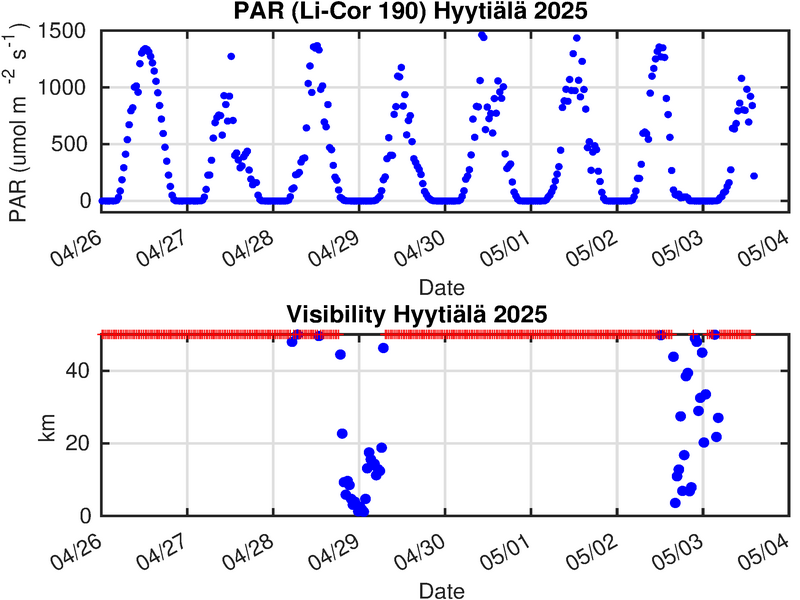 PAR (Li-Cor 190) Hyytiälä 2025

PAR (umol m $^{-2}$ s$^{-1}$)

1500
1000
500
0

04/26 04/27 04/28 04/29 04/30 05/01 05/02 05/03 05/04

Date

Visibility Hyytiälä 2025

km

40
20
0

04/26 04/27 04/28 04/29 04/30 05/01 05/02 05/03 05/04

Date